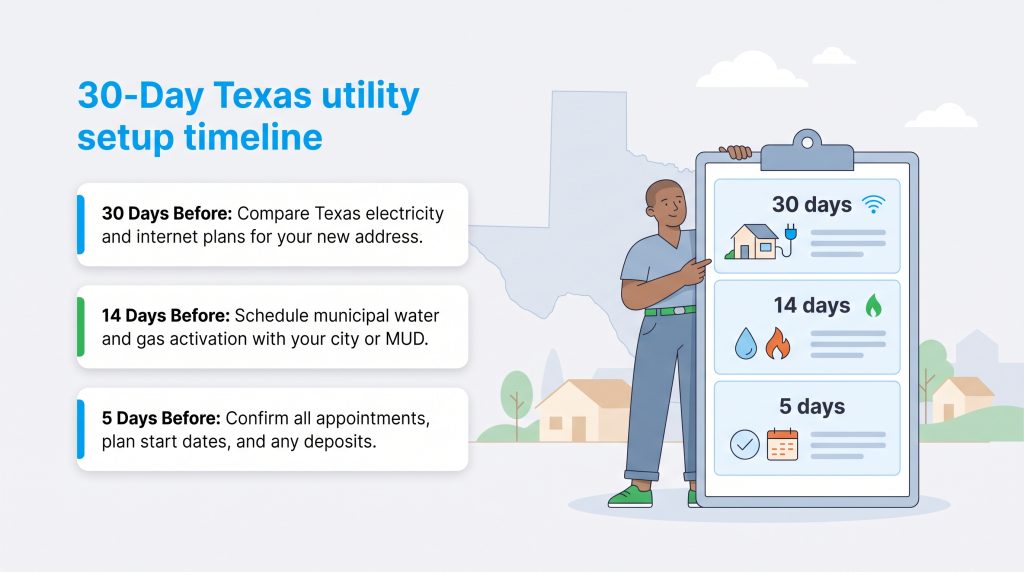 30-Day Texas utility setup timeline

30 Days Before: Compare Texas electricity and internet plans for your new address.

14 Days Before: Schedule municipal water and gas activation with your city or MUD.

5 Days Before: Confirm all appointments, plan start dates, and any deposits.

30 days

14 days

5 days